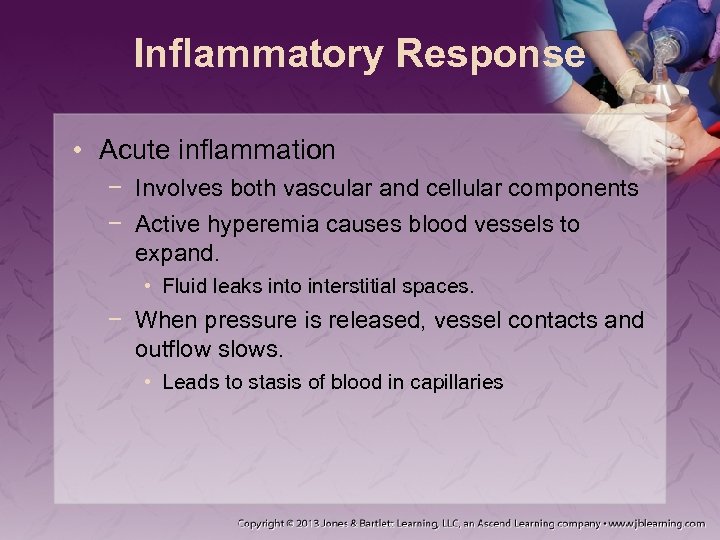 Inflammatory Response

• Acute inflammation
  − Involves both vascular and cellular components
  − Active hyperemia causes blood vessels to expand.
    • Fluid leaks into interstitial spaces.
  − When pressure is released, vessel contacts and outflow slows.
    • Leads to stasis of blood in capillaries

Copyright © 2013 Jones & Bartlett Learning, LLC, an Ascend Learning company • www.jblearning.com